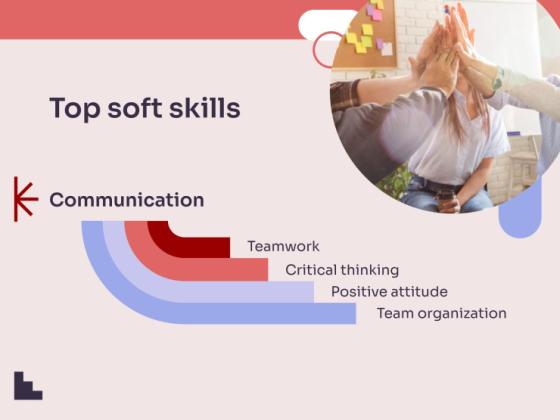 Top soft skills

Communication

Teamwork

Critical thinking

Positive attitude

Team organization